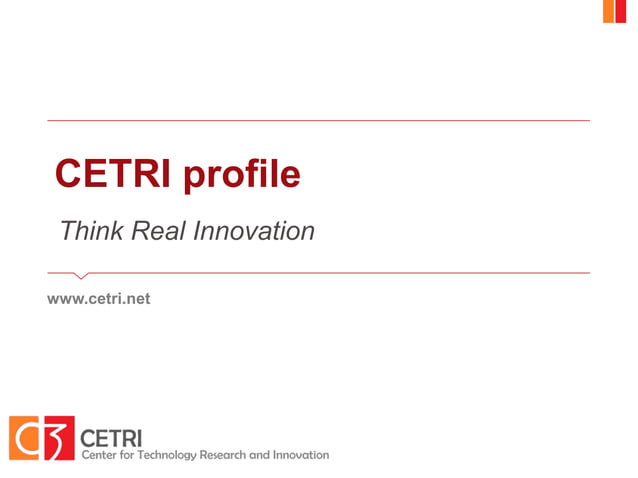 CETRI profile

Think Real Innovation

www.cetri.net

C3 CETRI
Center for Technology Research and Innovation